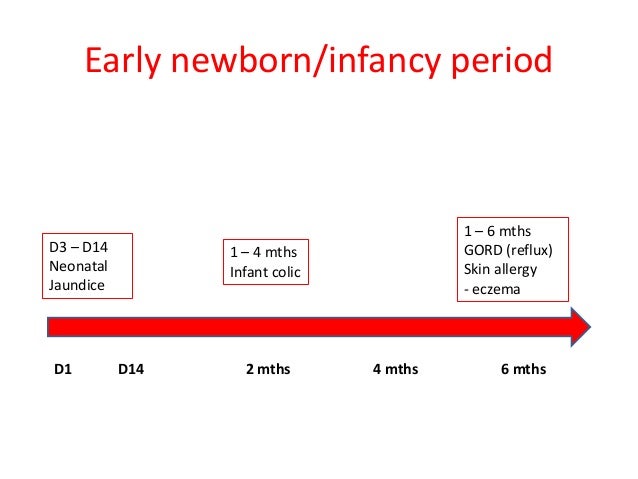 Early newborn/infancy period

D3 – D14
Neonatal
Jaundice

1 – 4 mths
Infant colic

1 – 6 mths
GORD (reflux)
Skin allergy
- eczema

D1 D14 2 mths 4 mths 6 mths